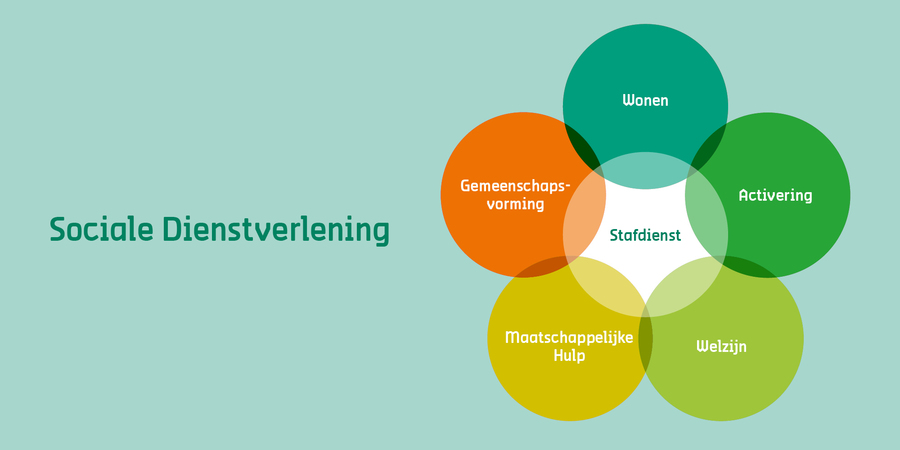 Sociale Dienstverlening

Wonen

Gemeenschapsvorming

Activering

Stafdienst

Maatschappelijke Hulp

Welzijn